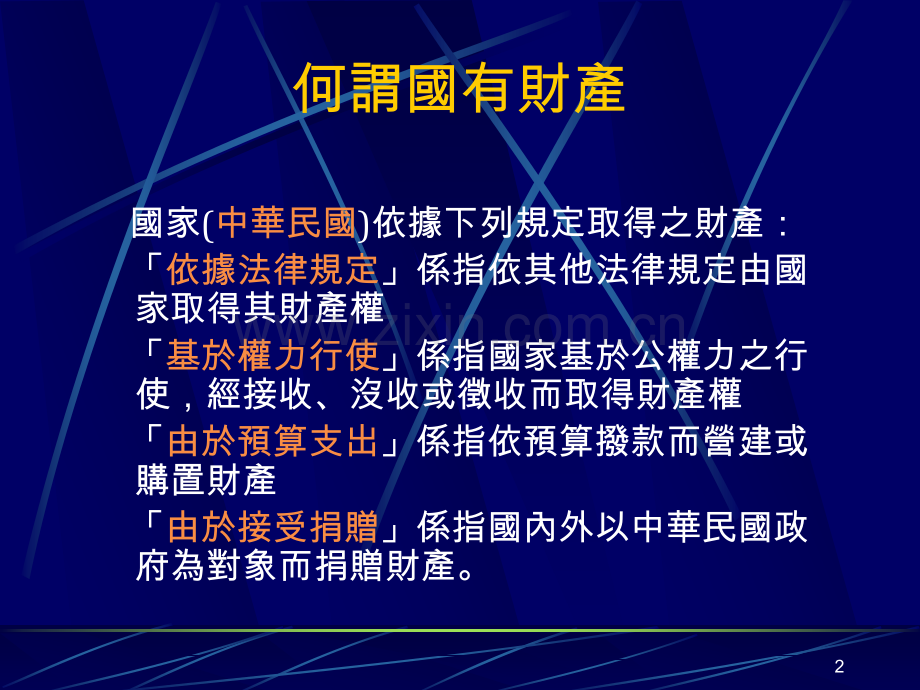 何謂國有財產

國家(中華民國)依據下列規定取得之財產：

「依據法律規定」係指依其他法律規定由國家取得其財產權

「基於權力行使」係指國家基於公權力之行使，經接收、沒收或徵收而取得財產權

「由於預算支出」係指依預算撥款而營建或購置財產

「由於接受捐贈」係指國內外以中華民國政府為對象而捐贈財產。

www.zixin.com.cn

2